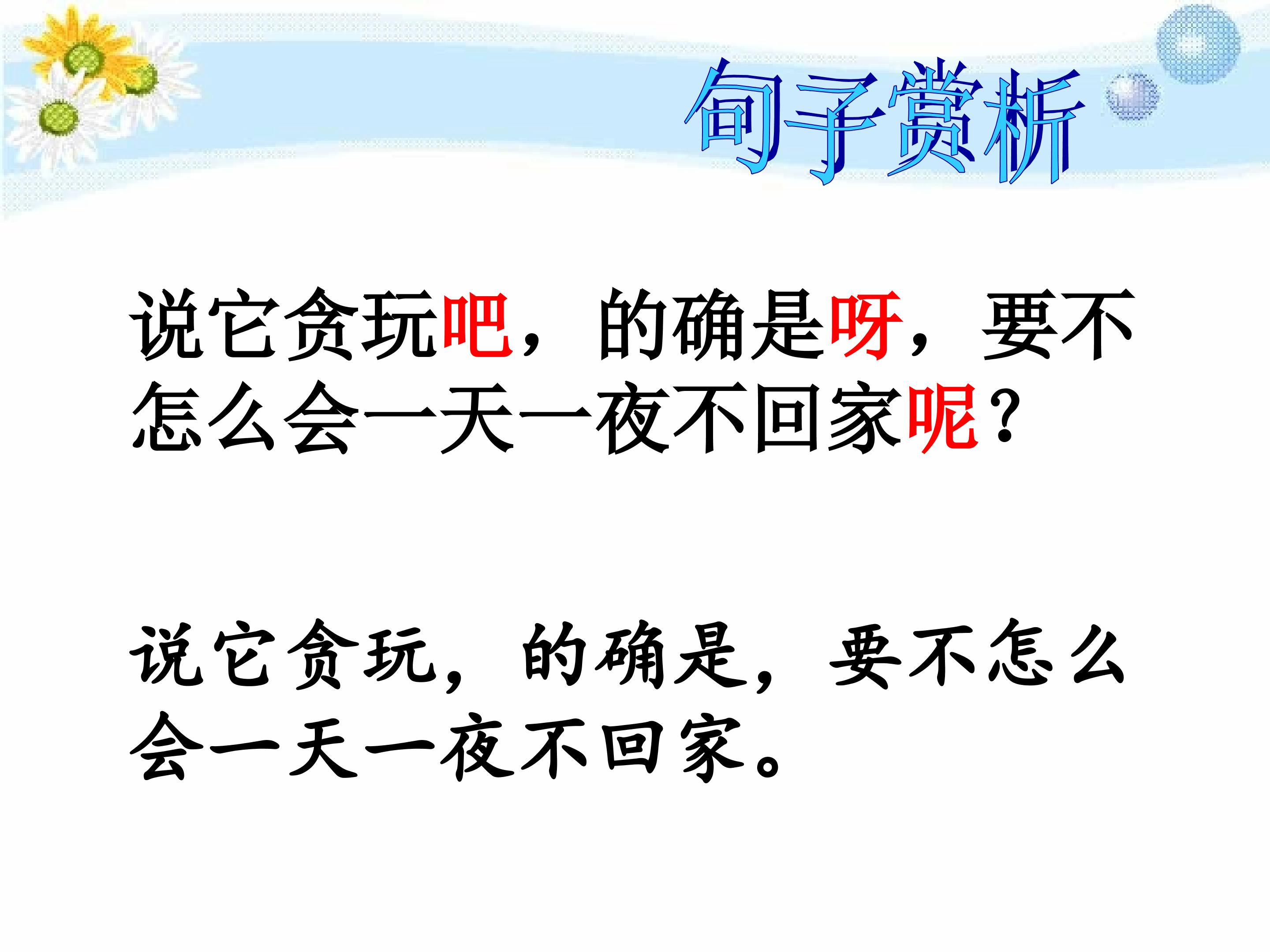 句子赏析

说它贪玩吧，的确是呀，要不怎么会一天一夜不回家呢？

说它贪玩，的确是，要不怎么会一天一夜不回家。